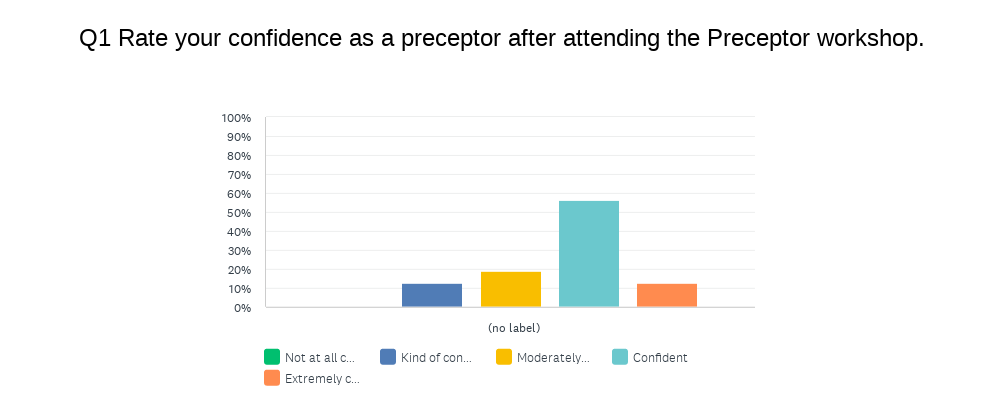 Q1 Rate your confidence as a preceptor after attending the Preceptor workshop.

100%
90%
80%
70%
60%
50%
40%
30%
20%
10%
0%

(no label)

Not at all c...
Kind of con...
Moderately...
Confident
Extremely c...